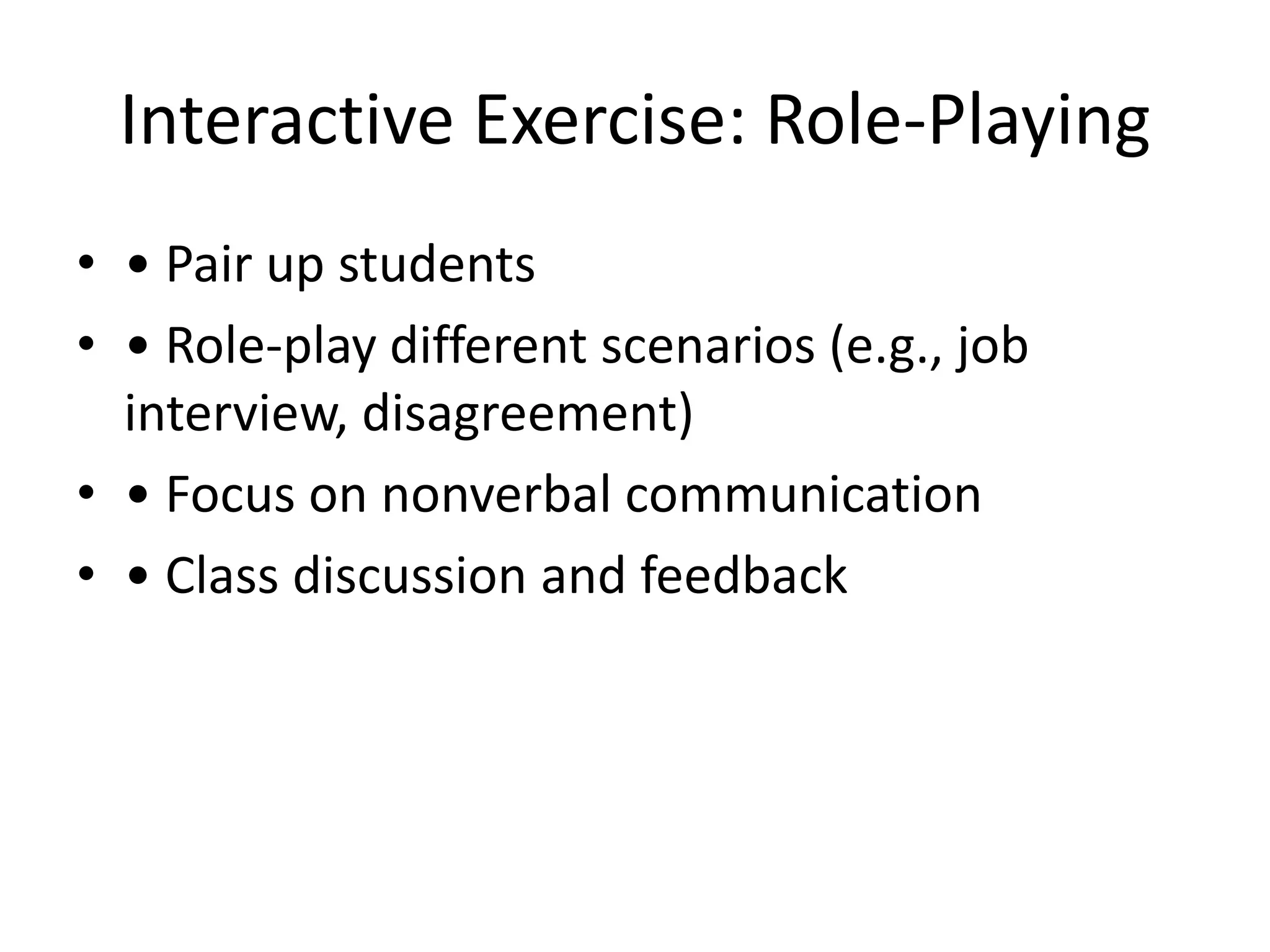 Interactive Exercise: Role-Playing

• • Pair up students
• • Role-play different scenarios (e.g., job interview, disagreement)
• • Focus on nonverbal communication
• • Class discussion and feedback